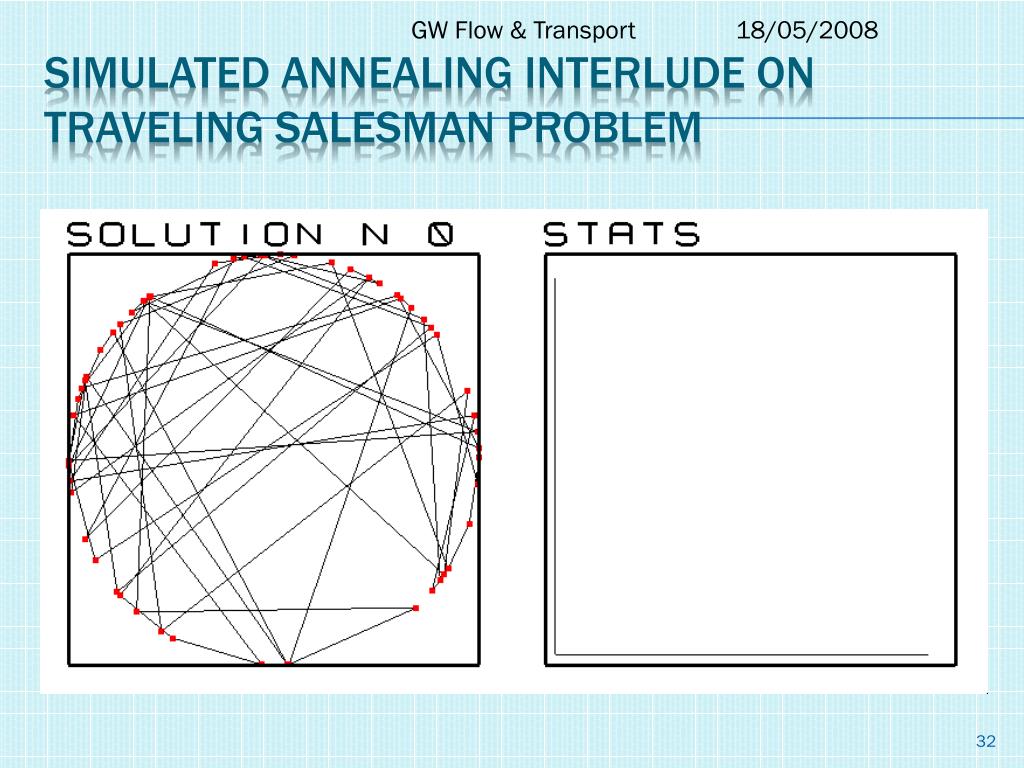 GW Flow & Transport 18/05/2008

SIMULATED ANNEALING INTERLUDE ON TRAVELING SALESMAN PROBLEM

SOLUTION N 0

STATS

32